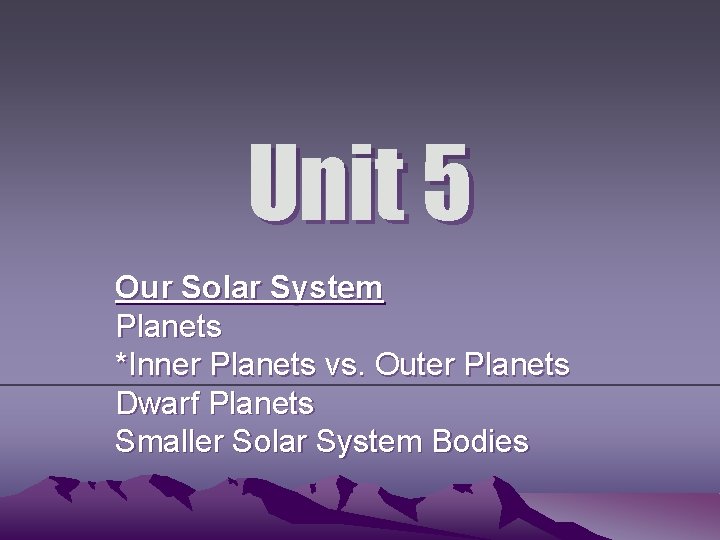 Unit 5

Our Solar System
Planets
*Inner Planets vs. Outer Planets
Dwarf Planets
Smaller Solar System Bodies